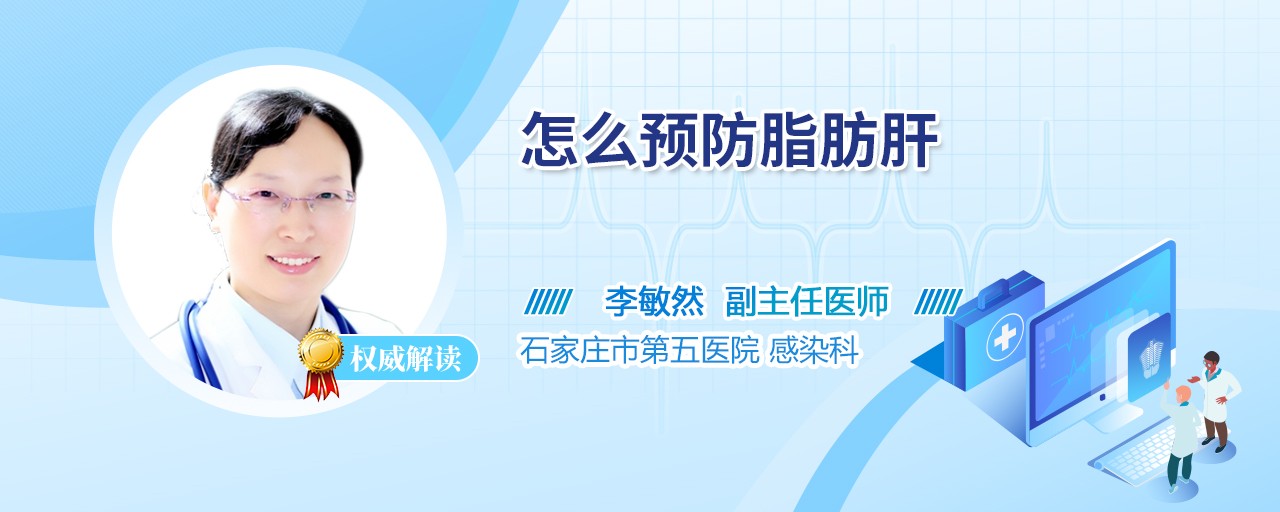 怎么预防脂肪肝

李敏然 副主任医师

石家庄市第五医院 感染科

权威解读